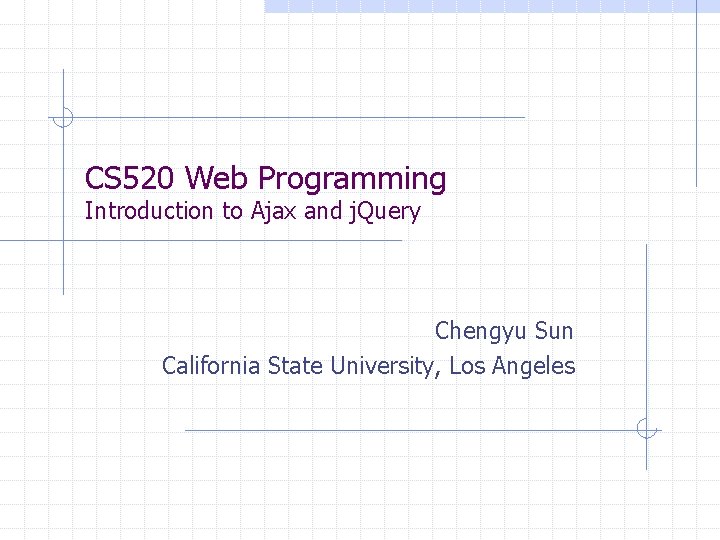 CS520 Web Programming
Introduction to Ajax and jQuery

Chengyu Sun
California State University, Los Angeles